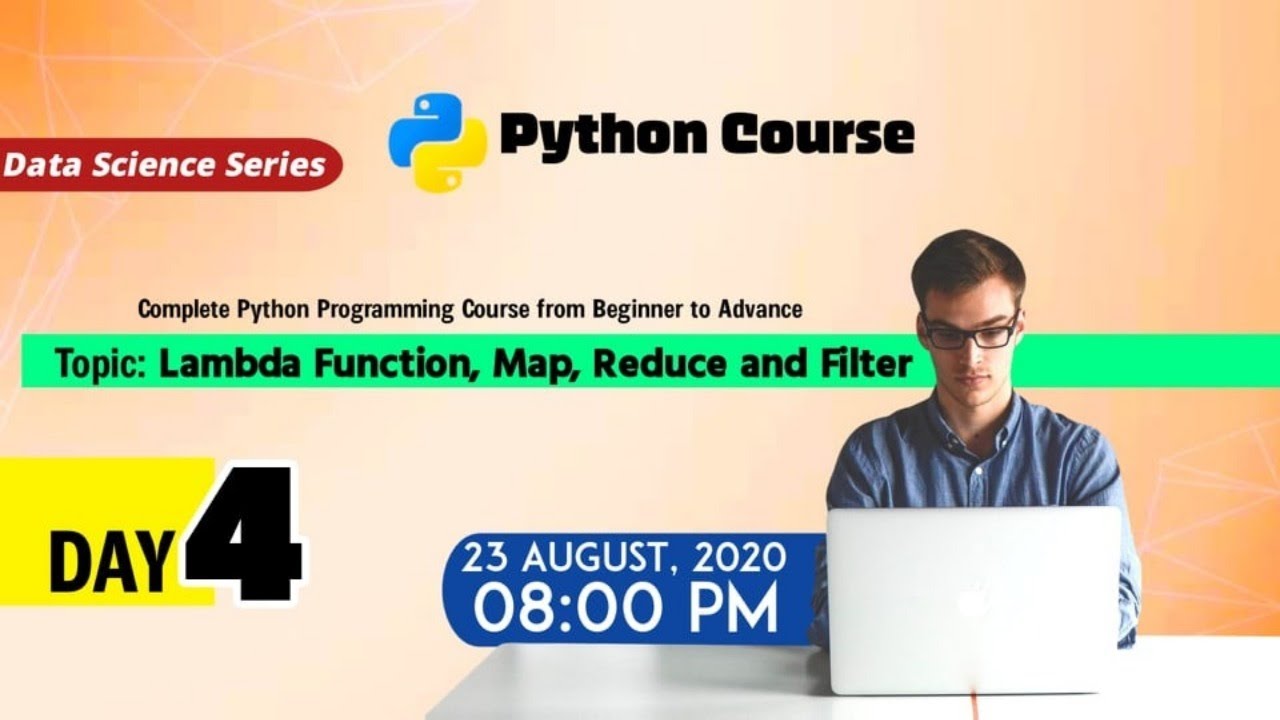 Data Science Series

Python Course

Complete Python Programming Course from Beginner to Advance

Topic: Lambda Function, Map, Reduce and Filter

DAY 4

23 AUGUST, 2020
08:00 PM